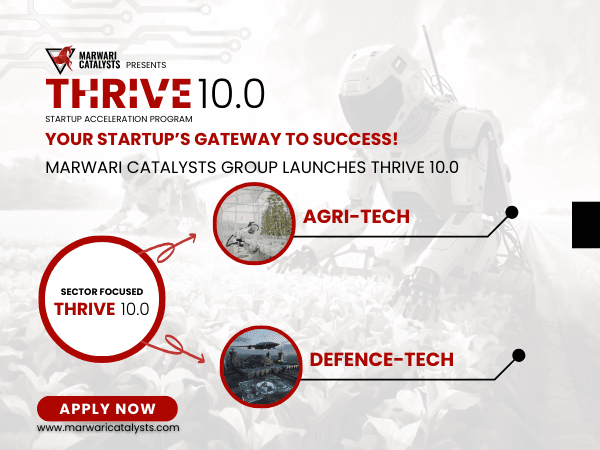 MARWARI CATALYSTS PRESENTS

THRIVE 10.0

STARTUP ACCELERATION PROGRAM

YOUR STARTUP'S GATEWAY TO SUCCESS!

MARWARI CATALYSTS GROUP LAUNCHES THRIVE 10.0

AGRI-TECH

SECTOR FOCUSED
THRIVE 10.0

DEFENCE-TECH

APPLY NOW

www.marwaricatalysts.com